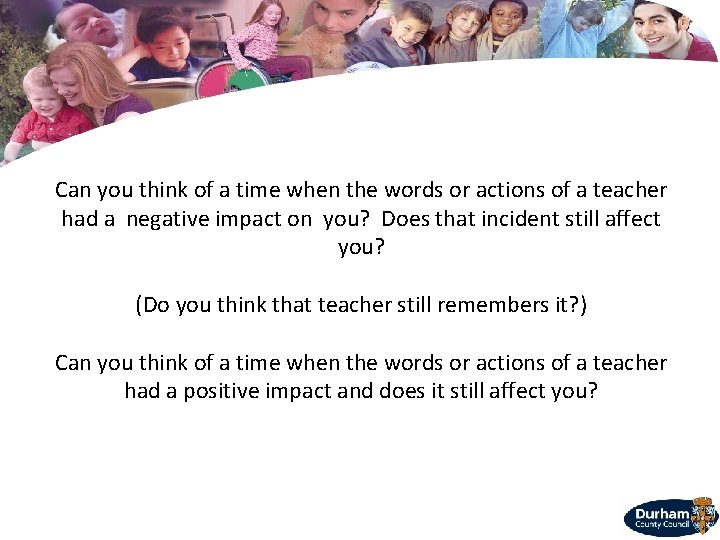 Can you think of a time when the words or actions of a teacher had a negative impact on you? Does that incident still affect you?

(Do you think that teacher still remembers it?)

Can you think of a time when the words or actions of a teacher had a positive impact and does it still affect you?

Durham County Council